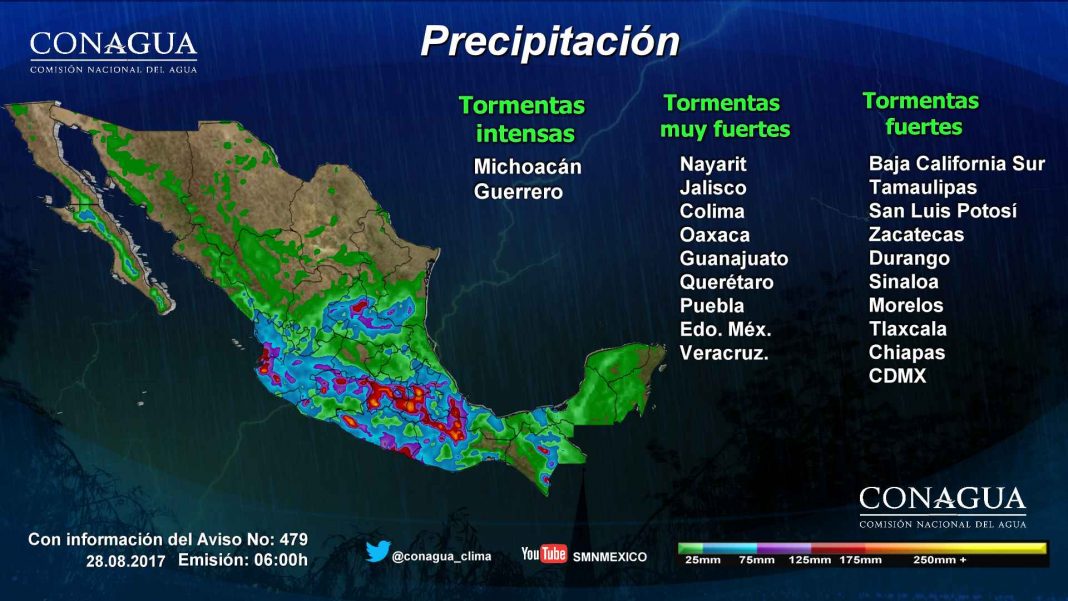 CONAGUA
COMISIÓN NACIONAL DEL AGUA

Precipitación

Tormentas intensas
Michoacán
Guerrero

Tormentas muy fuertes
Nayarit
Jalisco
Colima
Oaxaca
Guanajuato
Querétaro
Puebla
Edo. Méx.
Veracruz.

Tormentas fuertes
Baja California Sur
Tamaulipas
San Luis Potosí
Zacatecas
Durango
Sinaloa
Morelos
Tlaxcala
Chiapas
CDMX

CONAGUA
COMISIÓN NACIONAL DEL AGUA

Con información del Aviso No: 479
28.08.2017 Emisión: 06:00h

@conagua_clima

YouTube SMNMEXICO

25mm 75mm 125mm 175mm 250mm +